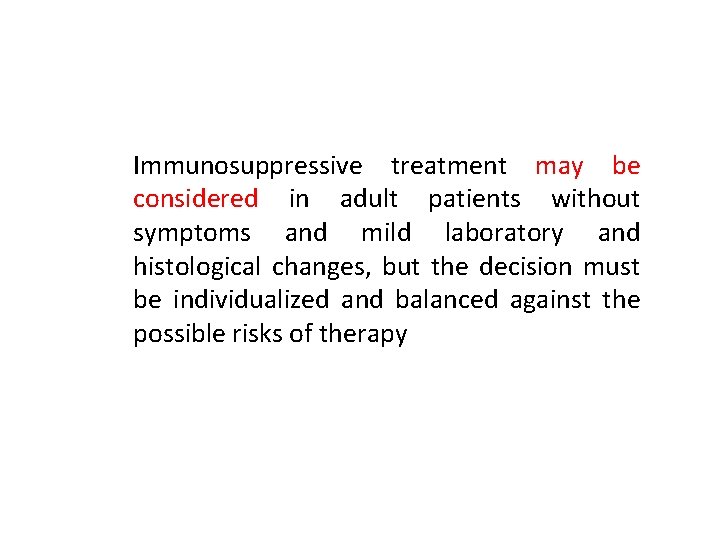 Immunosuppressive treatment may be considered in adult patients without symptoms and mild laboratory and histological changes, but the decision must be individualized and balanced against the possible risks of therapy